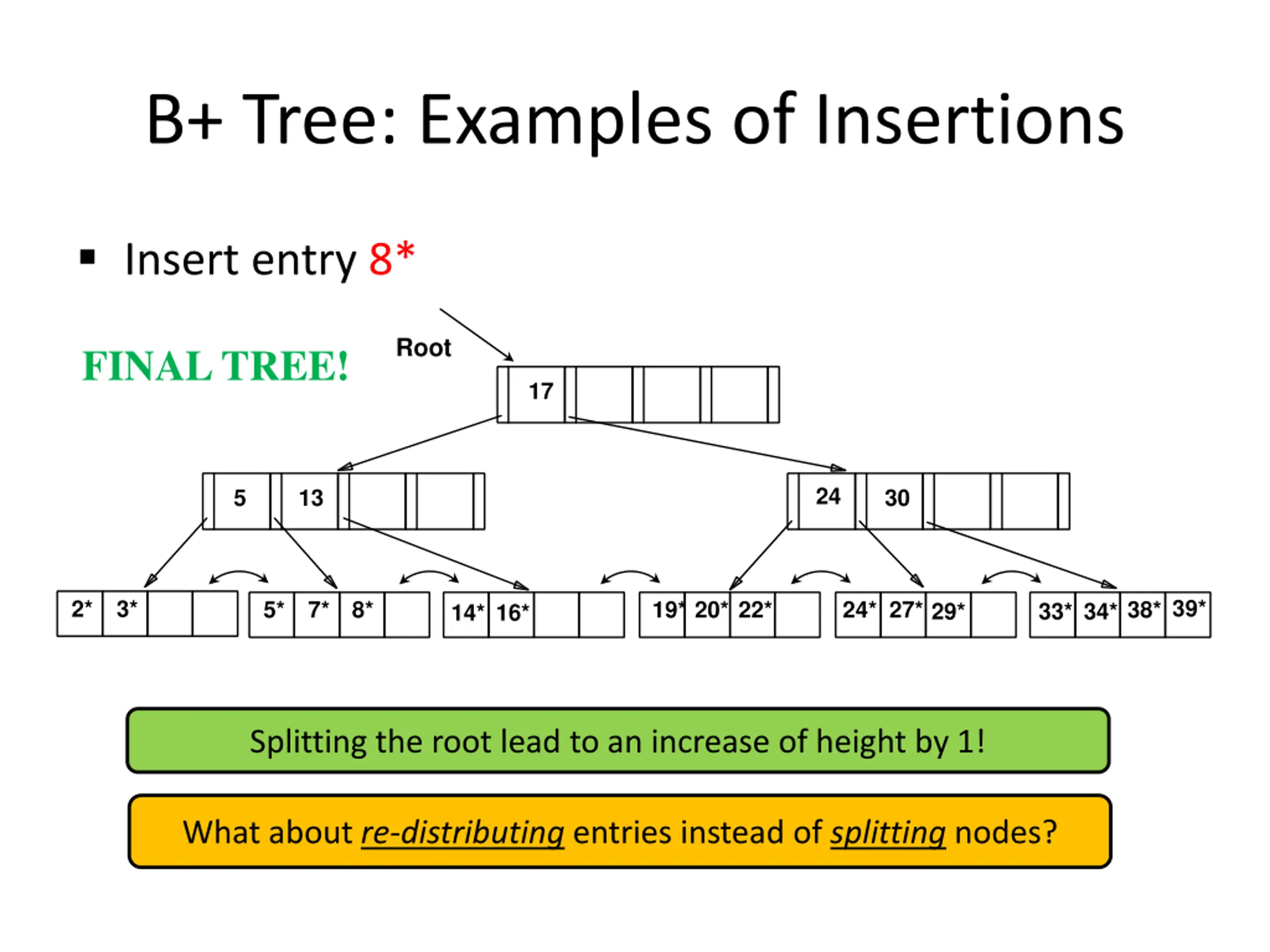 B+ Tree: Examples of Insertions

▪ Insert entry 8*

FINAL TREE!

Root

17

5 13

24 30

2* 3*

5* 7* 8*

14* 16*

19* 20* 22*

24* 27* 29*

33* 34* 38* 39*

Splitting the root lead to an increase of height by 1!

What about re-distributing entries instead of splitting nodes?